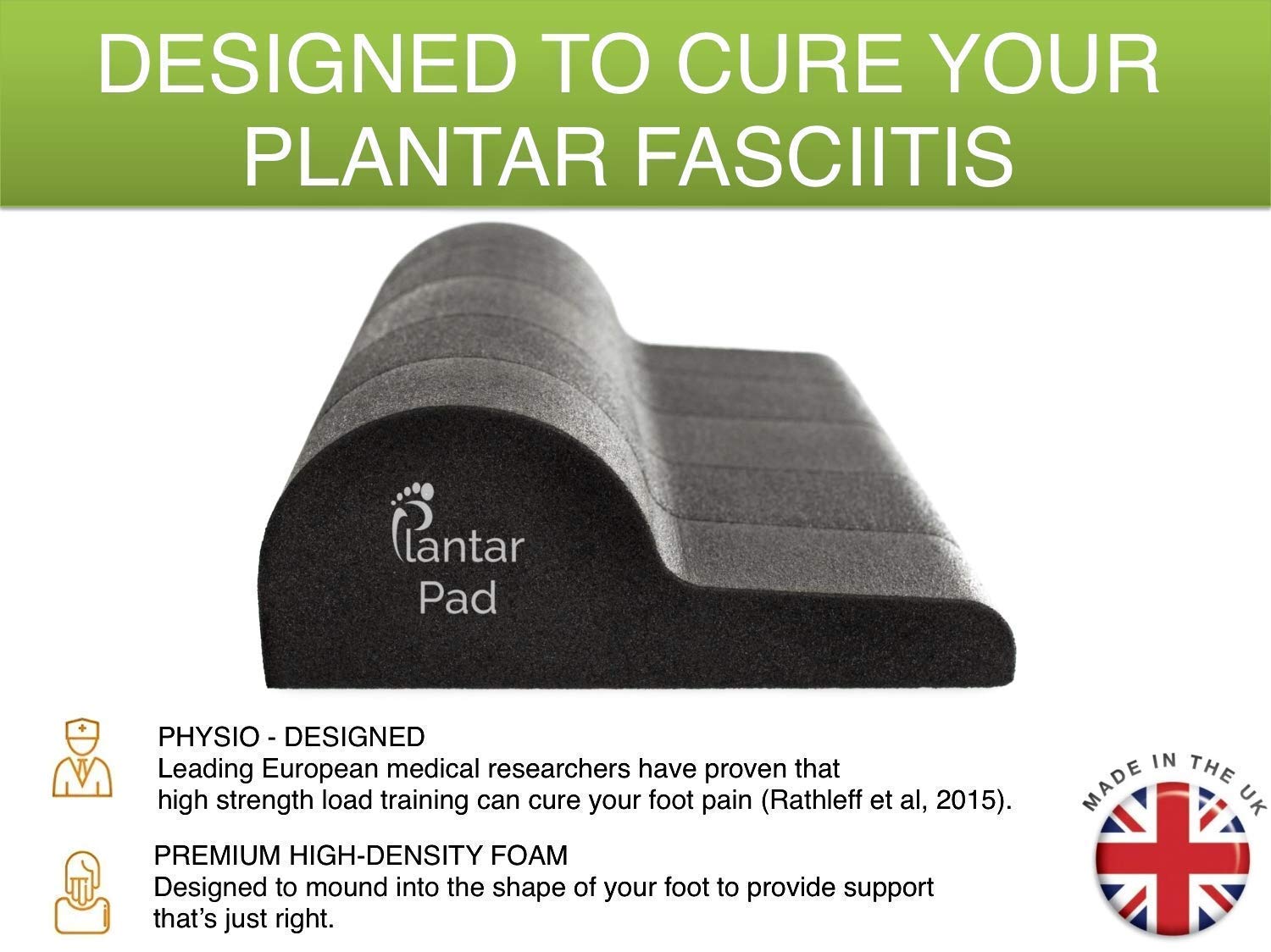 DESIGNED TO CURE YOUR PLANTAR FASCIITIS

Plantar Pad

PHYSIO - DESIGNED
Leading European medical researchers have proven that high strength load training can cure your foot pain (Rathleff et al, 2015).

PREMIUM HIGH-DENSITY FOAM
Designed to mound into the shape of your foot to provide support that's just right.

MADE IN THE UK